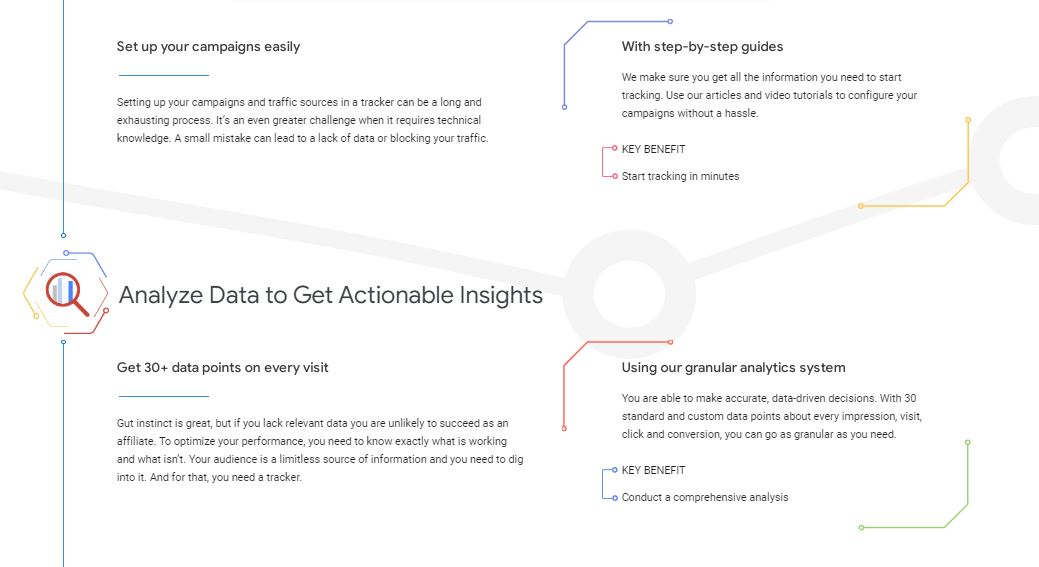 Set up your campaigns easily

Setting up your campaigns and traffic sources in a tracker can be a long and exhausting process. It's an even greater challenge when it requires technical knowledge. A small mistake can lead to a lack of data or blocking your traffic.

With step-by-step guides

We make sure you get all the information you need to start tracking. Use our articles and video tutorials to configure your campaigns without a hassle.

KEY BENEFIT

Start tracking in minutes

Analyze Data to Get Actionable Insights

Get 30+ data points on every visit

Gut instinct is great, but if you lack relevant data you are unlikely to succeed as an affiliate. To optimize your performance, you need to know exactly what is working and what isn't. Your audience is a limitless source of information and you need to dig into it. And for that, you need a tracker.

Using our granular analytics system

You are able to make accurate, data-driven decisions. With 30 standard and custom data points about every impression, visit, click and conversion, you can go as granular as you need.

KEY BENEFIT

Conduct a comprehensive analysis